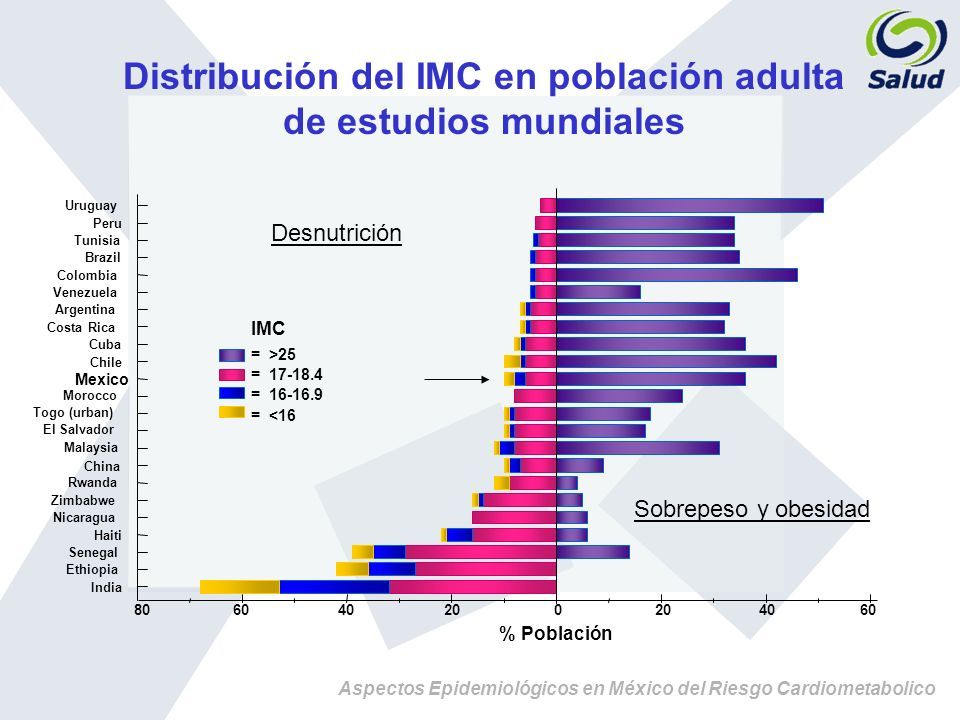 Salud

Distribución del IMC en población adulta de estudios mundiales

Uruguay
Peru
Tunisia
Brazil
Colombia
Venezuela
Argentina
Costa Rica
Cuba
Chile
Mexico
Morocco
Togo (urban)
El Salvador
Malaysia
China
Rwanda
Zimbabwe
Nicaragua
Haiti
Senegal
Ethiopia
India

Desnutrición

IMC
= >25
= 17-18.4
= 16-16.9
= <16

Sobrepeso y obesidad

80 60 40 20 0 20 40 60

% Población

Aspectos Epidemiológicos en México del Riesgo Cardiometabolico